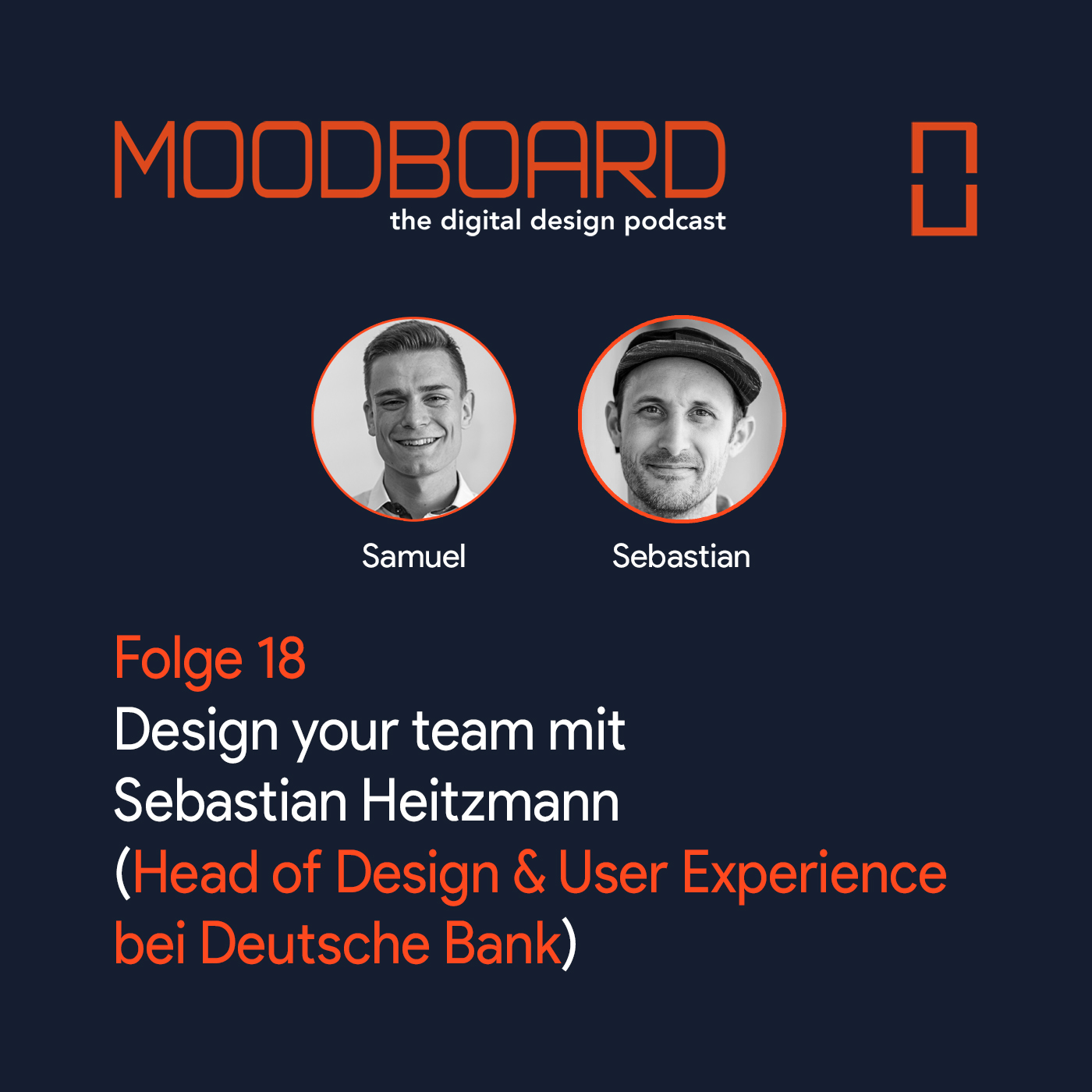 MOODBOARD
the digital design podcast

Samuel

Sebastian

Folge 18
Design your team mit Sebastian Heitzmann (Head of Design & User Experience bei Deutsche Bank)